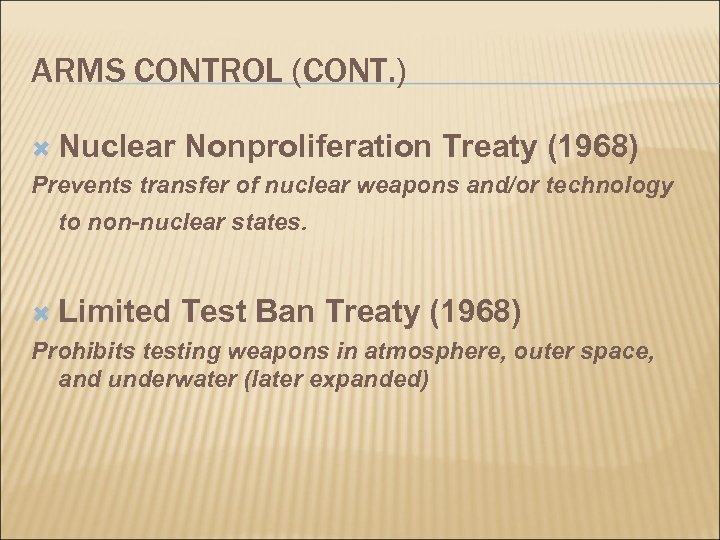 ARMS CONTROL (CONT.)

Nuclear Nonproliferation Treaty (1968)

Prevents transfer of nuclear weapons and/or technology to non-nuclear states.

Limited Test Ban Treaty (1968)

Prohibits testing weapons in atmosphere, outer space, and underwater (later expanded)